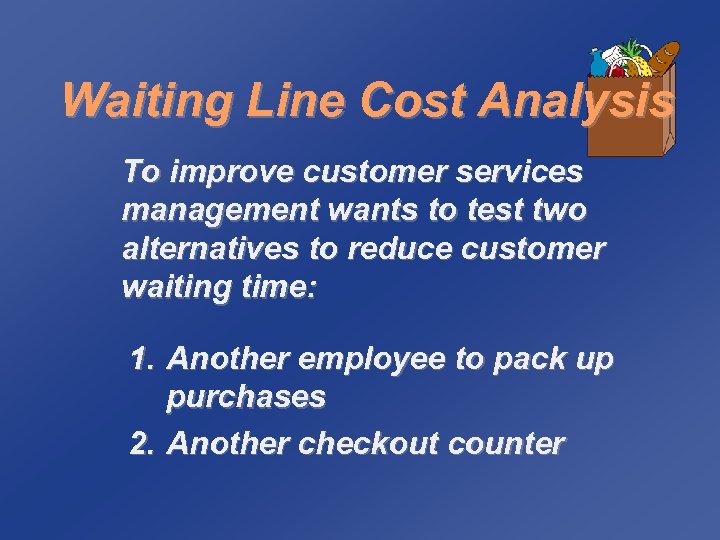 Waiting Line Cost Analysis

To improve customer services management wants to test two alternatives to reduce customer waiting time:

1. Another employee to pack up purchases
2. Another checkout counter